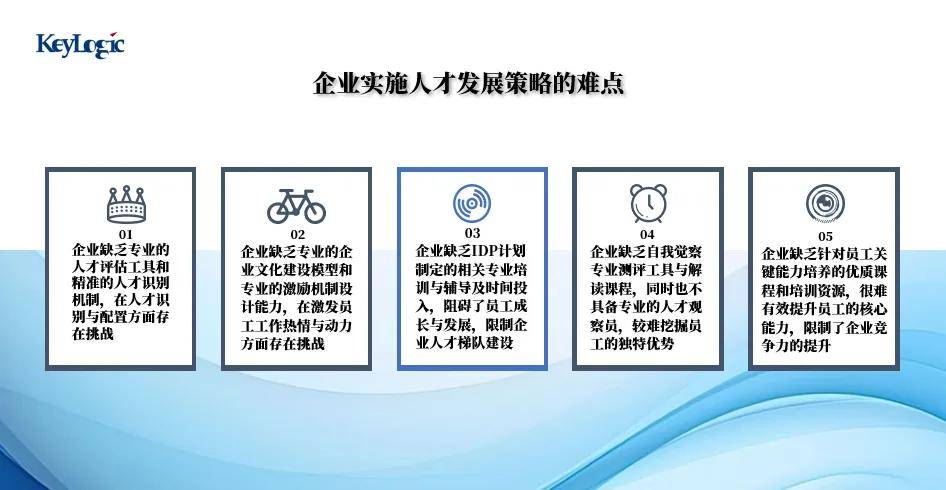 KeyLogic

企业实施人才发展策略的难点

01
企业缺乏专业的人才评估工具和精准的人才识别机制，在人才识别与配置方面存在挑战

02
企业缺乏专业的企业文化建设模型和专业的激励机制设计能力，在激发员工工作热情与动力方面存在挑战

03
企业缺乏IDP计划制定的相关专业培训与辅导及时间投入，阻碍了员工成长与发展，限制企业人才梯队建设

04
企业缺乏自我觉察专业测评工具与解读课程，同时也不具备专业的人才观察员，较难挖掘员工的独特优势

05
企业缺乏针对员工关键能力培养的优质课程和培训资源，很难有效提升员工的核心能力，限制了企业竞争力的提升